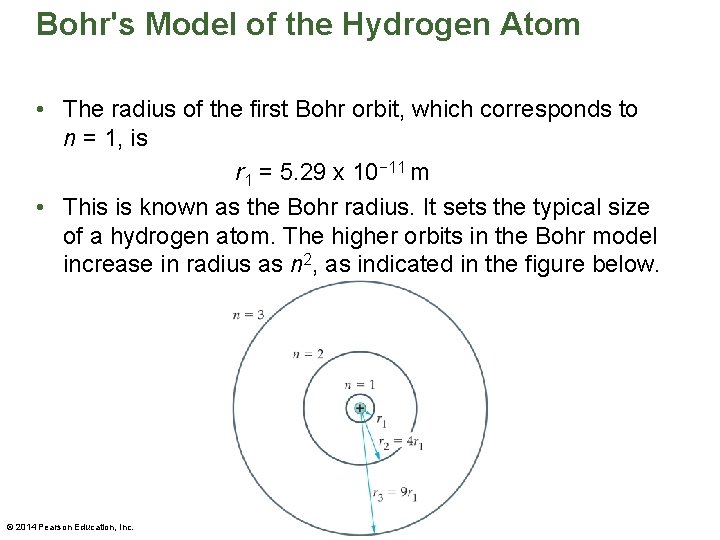 Bohr's Model of the Hydrogen Atom

• The radius of the first Bohr orbit, which corresponds to $n = 1$, is

$r_1 = 5.29 \times 10^{-11}$ m

• This is known as the Bohr radius. It sets the typical size of a hydrogen atom. The higher orbits in the Bohr model increase in radius as $n^2$, as indicated in the figure below.

$n = 3$

$n = 2$

$n = 1$

+

$r_1$

$r_2 = 4r_1$

$r_3 = 9r_1$

© 2014 Pearson Education, Inc.